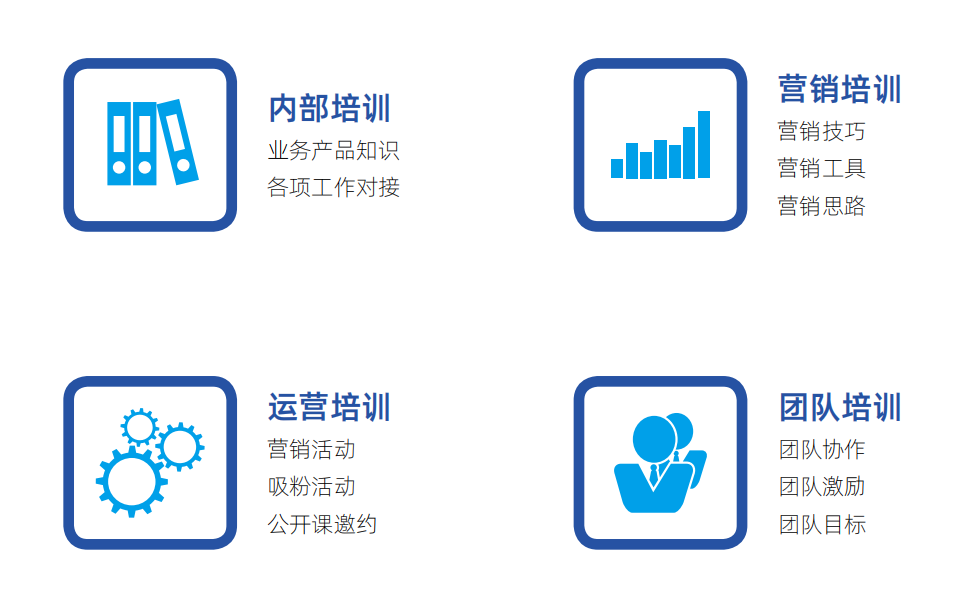 内部培训
业务产品知识
各项工作对接

营销培训
营销技巧
营销工具
营销思路

运营培训
营销活动
吸粉活动
公开课邀约

团队培训
团队协作
团队激励
团队目标